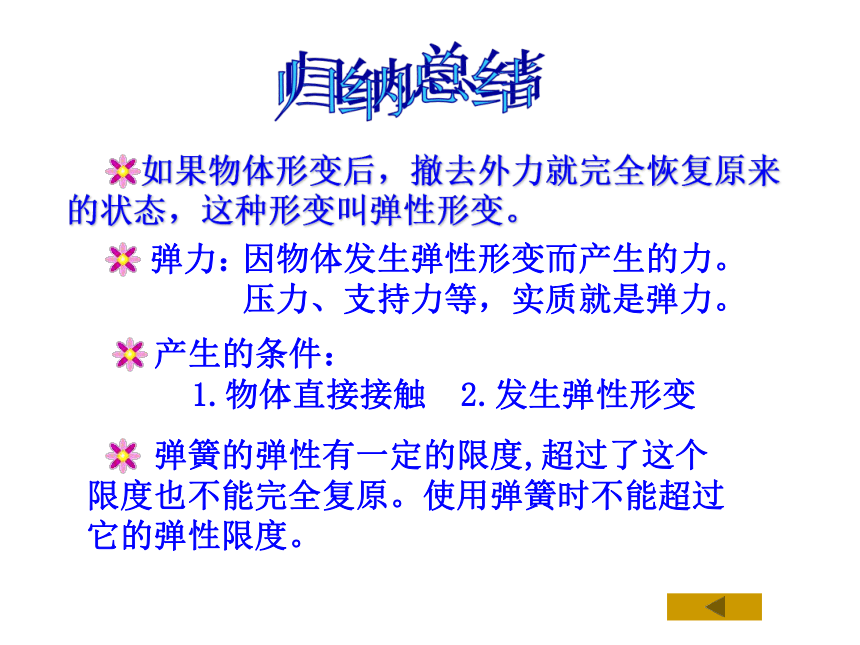 归纳总结

如果物体形变后，撤去外力就完全恢复原来的状态，这种形变叫弹性形变。

弹力：因物体发生弹性形变而产生的力。
压力、支持力等，实质就是弹力。

产生的条件：
1.物体直接接触　2.发生弹性形变

弹簧的弹性有一定的限度,超过了这个限度也不能完全复原。使用弹簧时不能超过它的弹性限度。